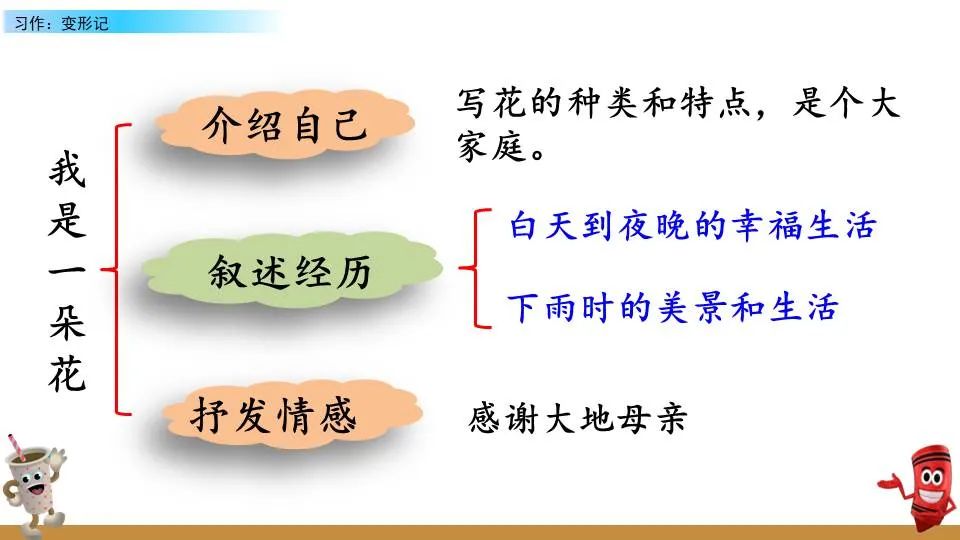 习作：变形记

我是一朵花

介绍自己

写花的种类和特点，是个大家庭。

叙述经历

白天到夜晚的幸福生活

下雨时的美景和生活

抒发情感

感谢大地母亲